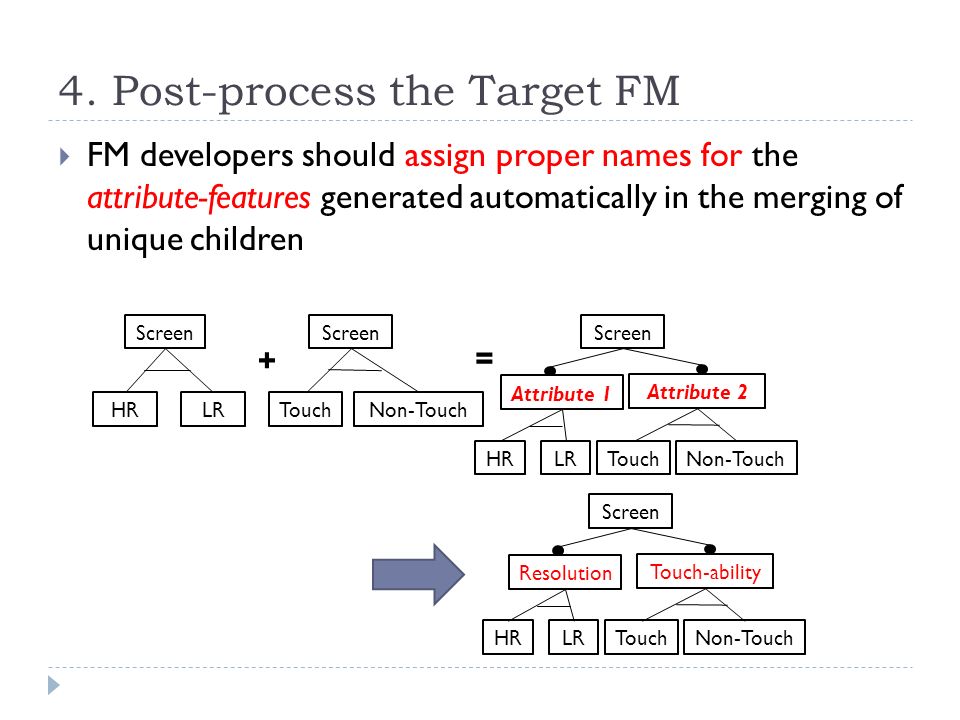 4. Post-process the Target FM

FM developers should assign proper names for the attribute-features generated automatically in the merging of unique children

Screen

HR LR

+

Screen

Touch Non-Touch

=

Screen

Attribute 1 Attribute 2

HR LR Touch Non-Touch

Screen

Resolution Touch-ability

HR LR Touch Non-Touch